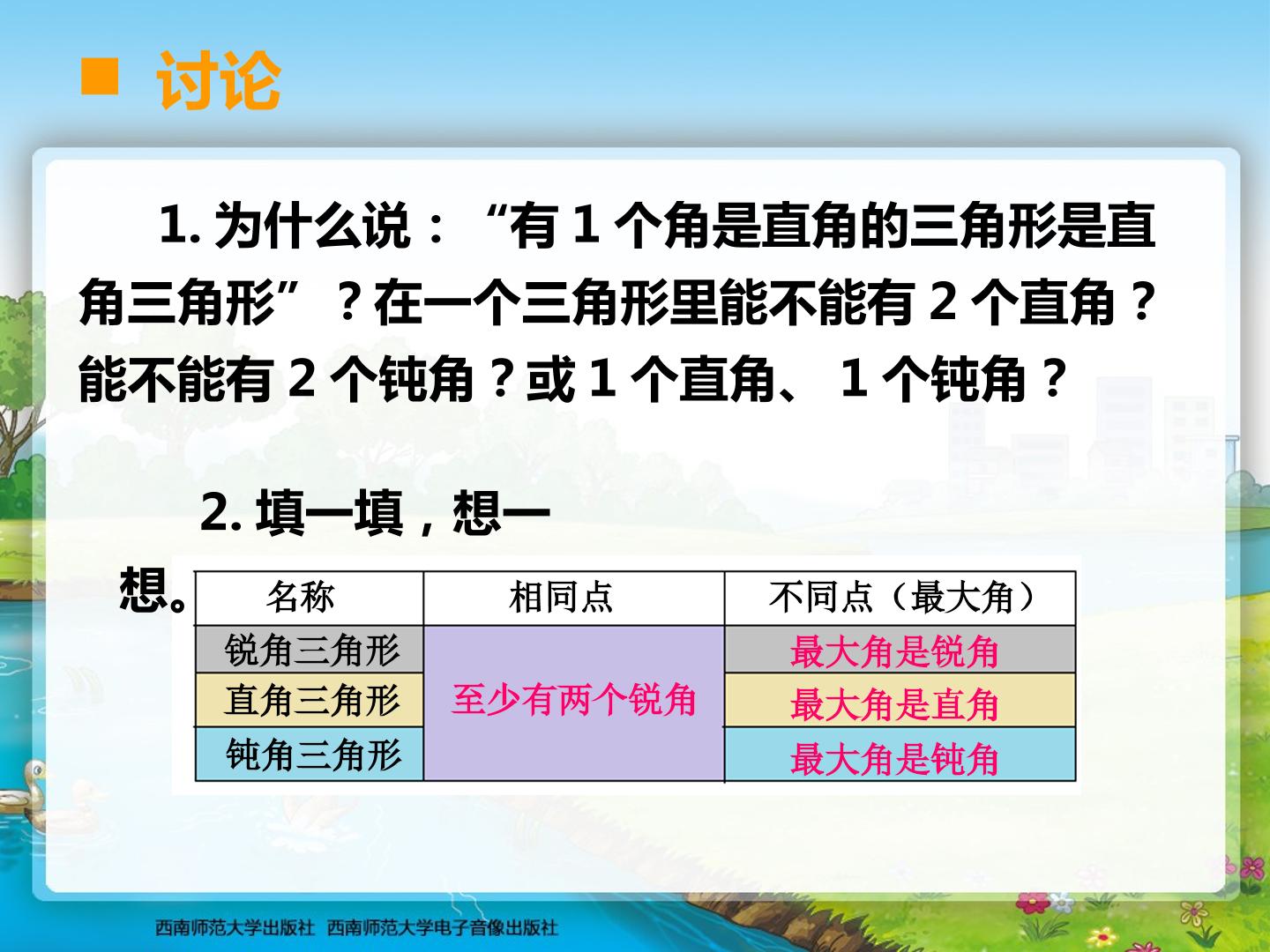 ■ 讨论

1.为什么说：“有1个角是直角的三角形是直角三角形”？在一个三角形里能不能有2个直角？能不能有2个钝角？或1个直角、1个钝角？

2.填一填，想一想。

| 名称 | 相同点 | 不同点（最大角） |
|---|---|---|
| 锐角三角形 | 至少有两个锐角 | 最大角是锐角 |
| 直角三角形 | | 最大角是直角 |
| 钝角三角形 | | 最大角是钝角 |

西南师范大学出版社 西南师范大学电子音像出版社